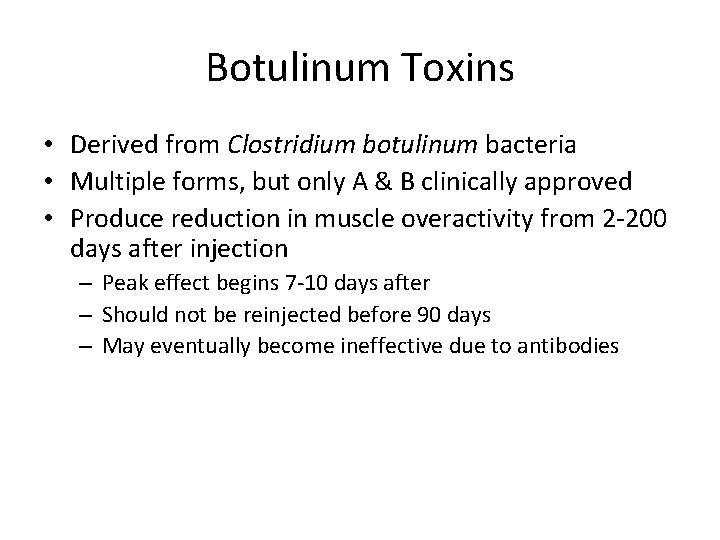 Botulinum Toxins

• Derived from Clostridium botulinum bacteria
• Multiple forms, but only A & B clinically approved
• Produce reduction in muscle overactivity from 2-200 days after injection
  – Peak effect begins 7-10 days after
  – Should not be reinjected before 90 days
  – May eventually become ineffective due to antibodies